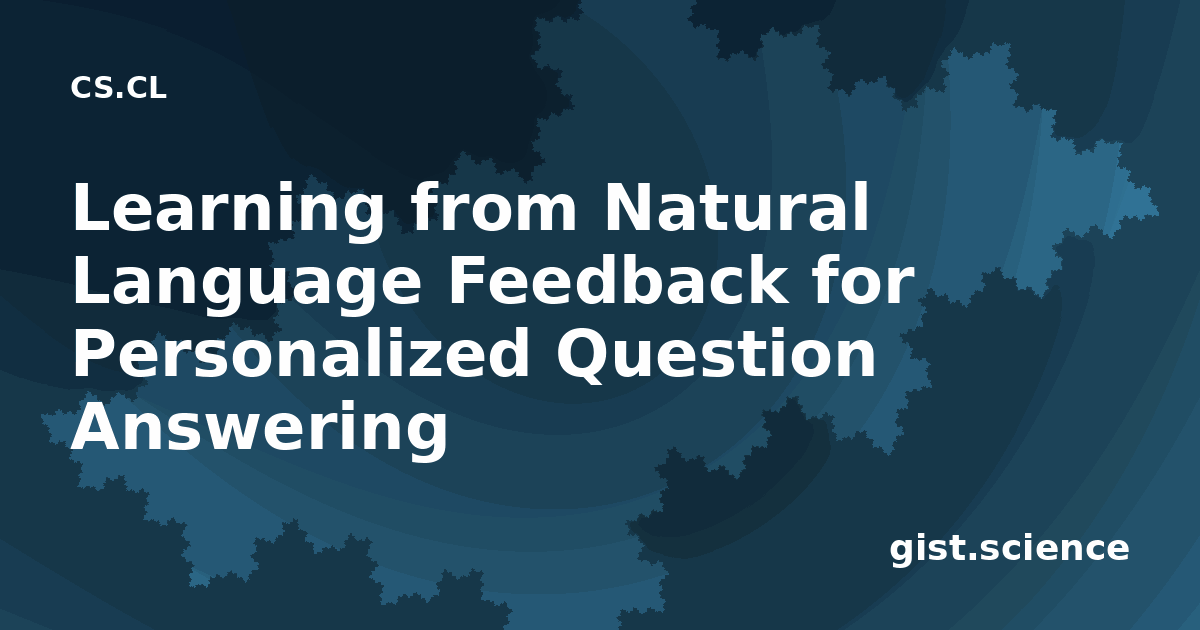 CS.CL

Learning from Natural Language Feedback for Personalized Question Answering

gist.science